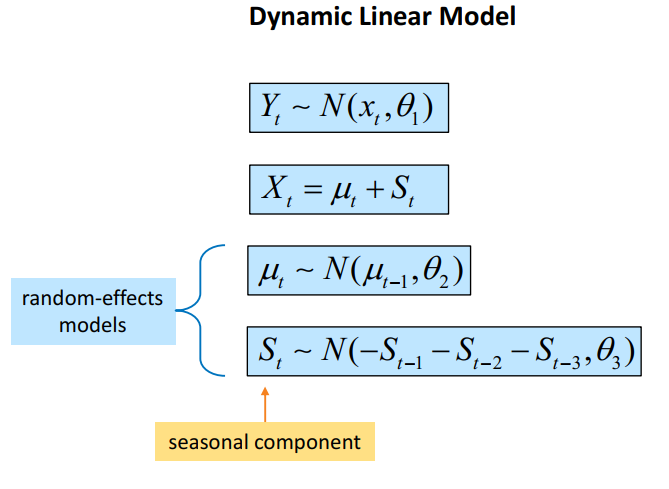 Dynamic Linear Model

$Y_t \sim N(x_t, \theta_1)$

$X_t = \mu_t + S_t$

random-effects models

$\mu_t \sim N(\mu_{t-1}, \theta_2)$

$S_t \sim N(-S_{t-1} - S_{t-2} - S_{t-3}, \theta_3)$

seasonal component